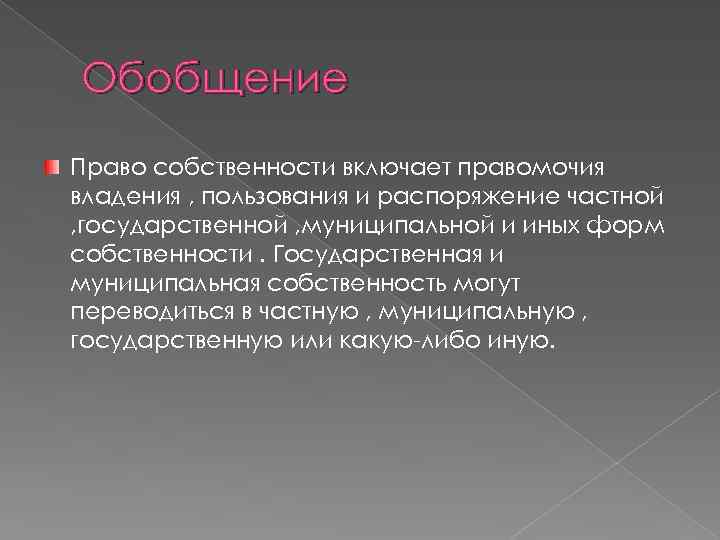 Обобщение

Право собственности включает правомочия владения , пользования и распоряжение частной ,государственной ,муниципальной и иных форм собственности . Государственная и муниципальная собственность могут переводиться в частную , муниципальную , государственную или какую-либо иную.